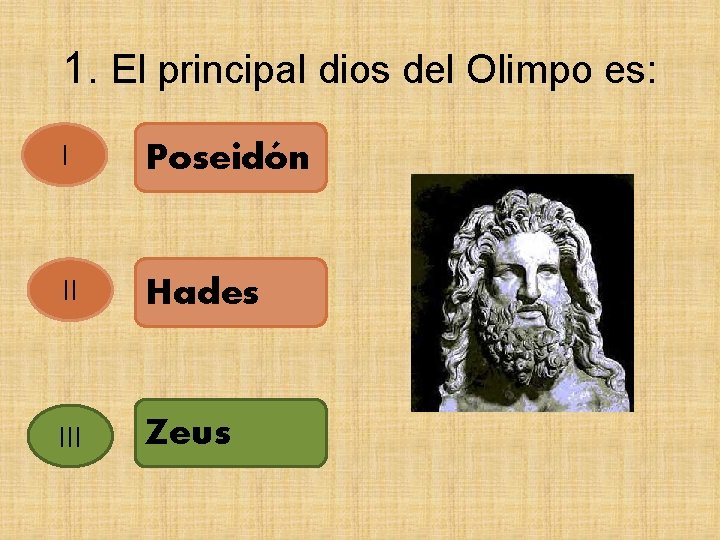 1. El principal dios del Olimpo es:

I

Poseidón

II

Hades

III

Zeus